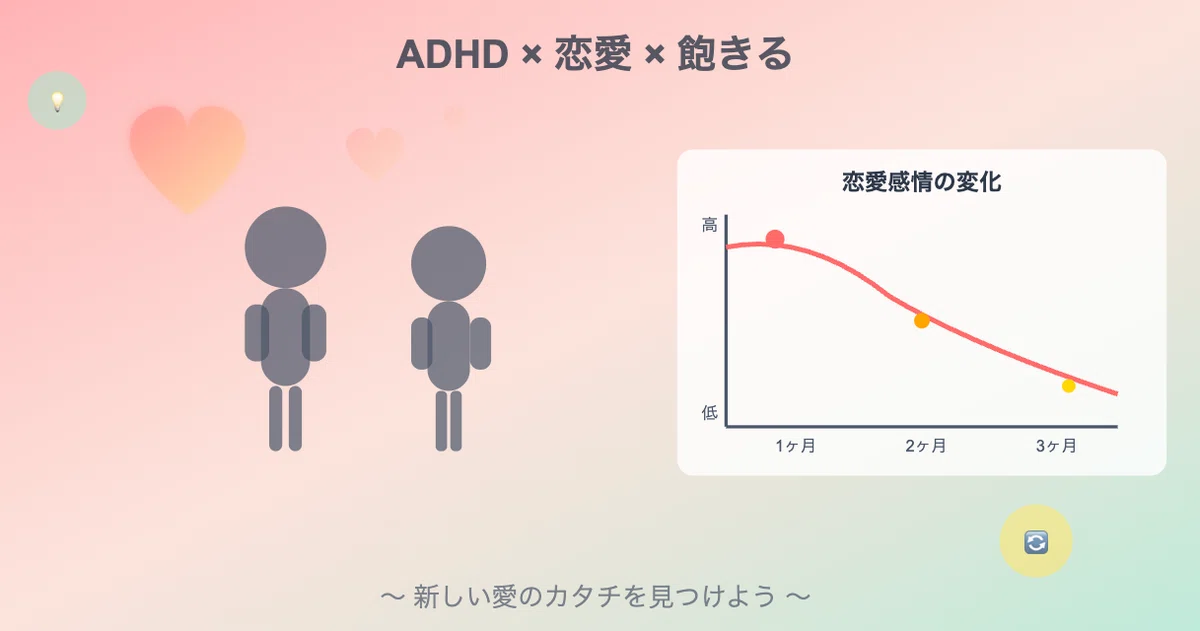 ADHD × 恋愛 × 飽きる

恋愛感情の変化

高

低

1ヶ月

2ヶ月

3ヶ月

〜 新しい愛のカタチを見つけよう 〜